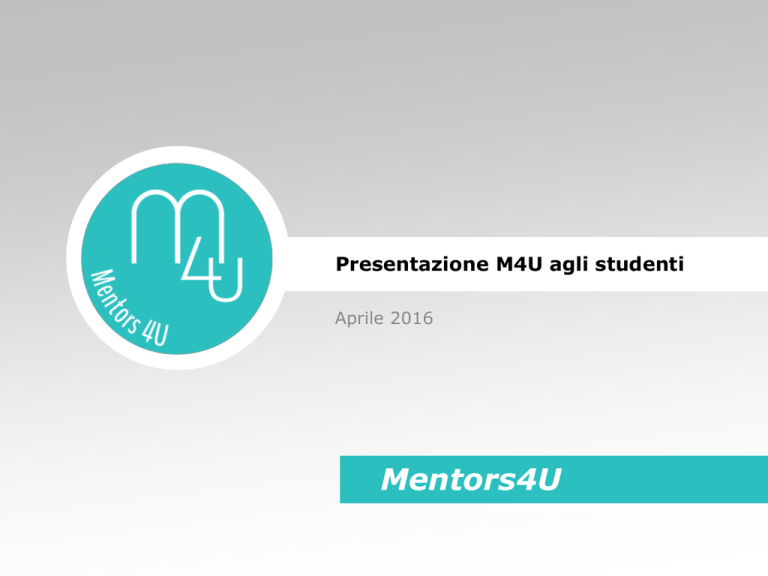 M4U
Mentors 4U

Presentazione M4U agli studenti

Aprile 2016

Mentors4U